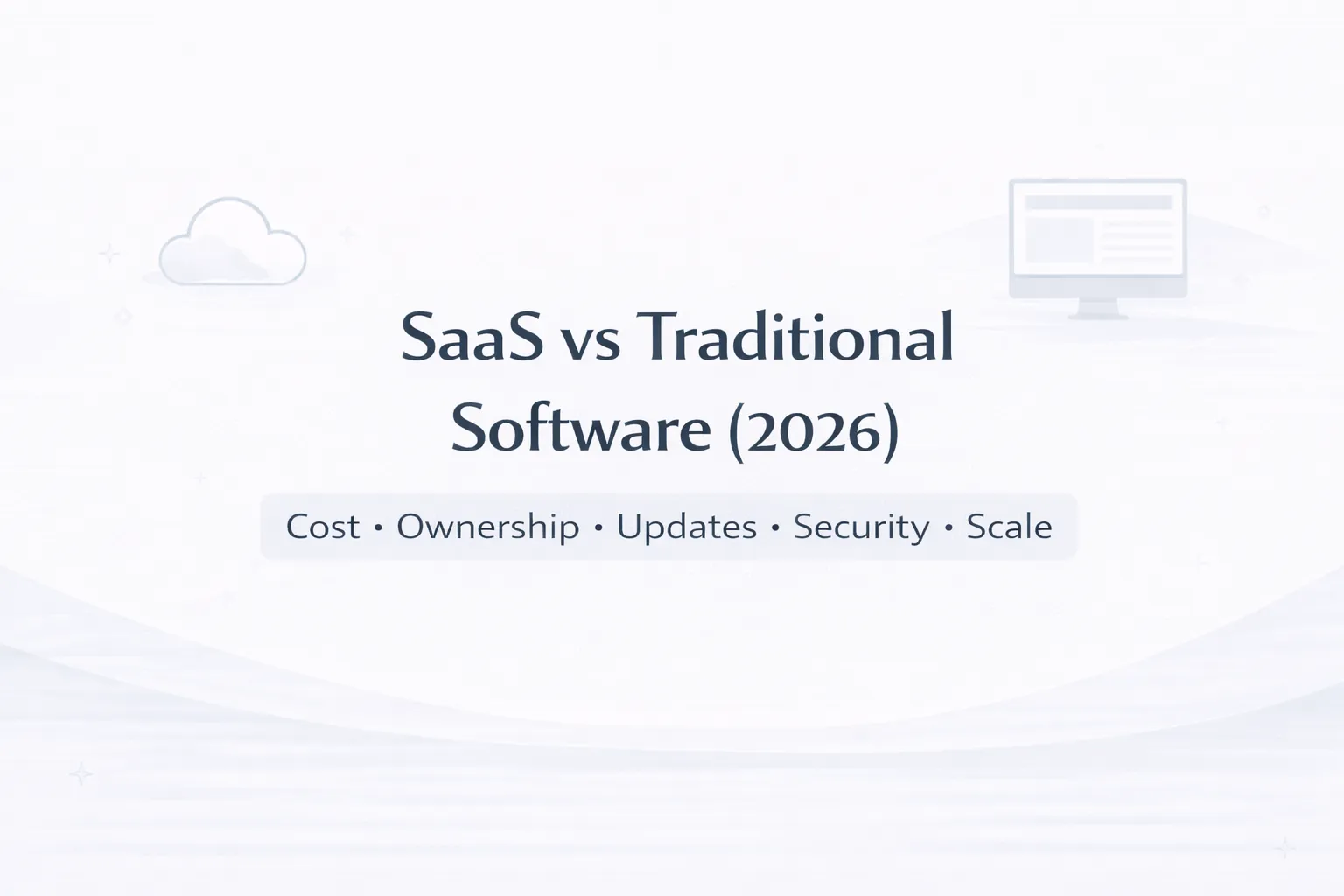 SaaS vs Traditional Software (2026)

Cost • Ownership • Updates • Security • Scale